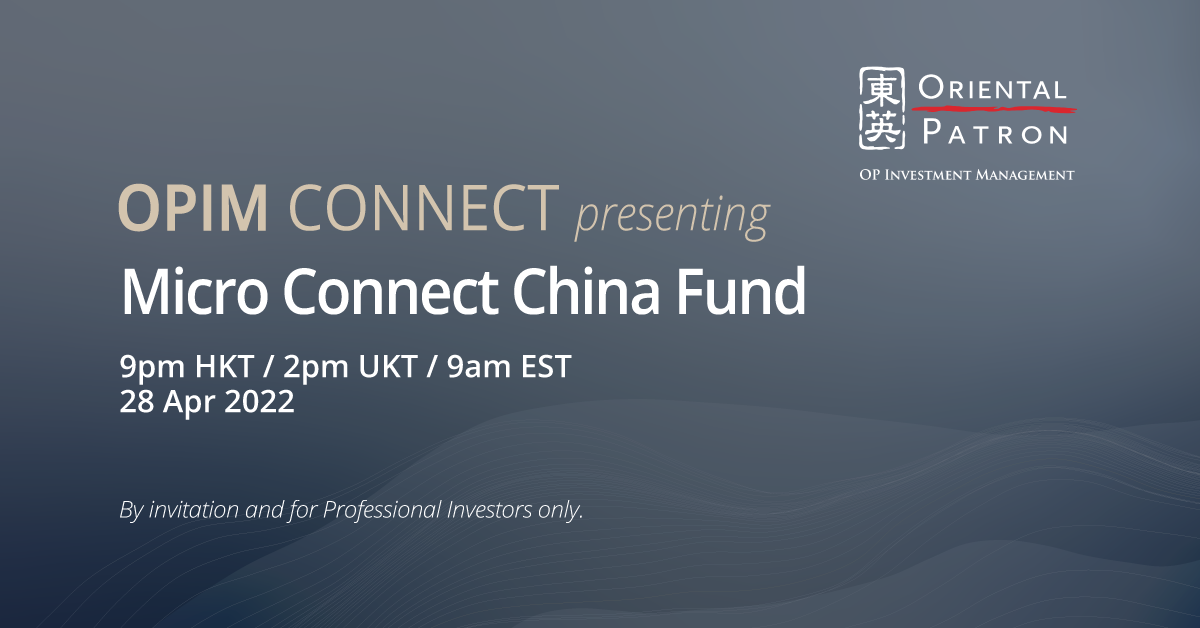 東英 ORIENTAL PATRON
OP INVESTMENT MANAGEMENT

OPIM CONNECT presenting
Micro Connect China Fund

9pm HKT / 2pm UKT / 9am EST
28 Apr 2022

By invitation and for Professional Investors only.